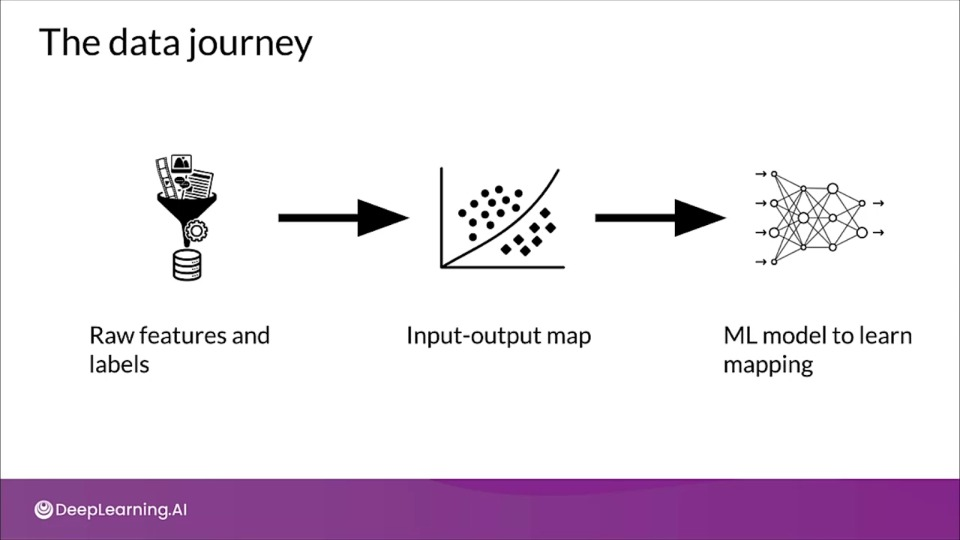 The data journey

Raw features and labels

Input-output map

ML model to learn mapping

DeepLearning.AI